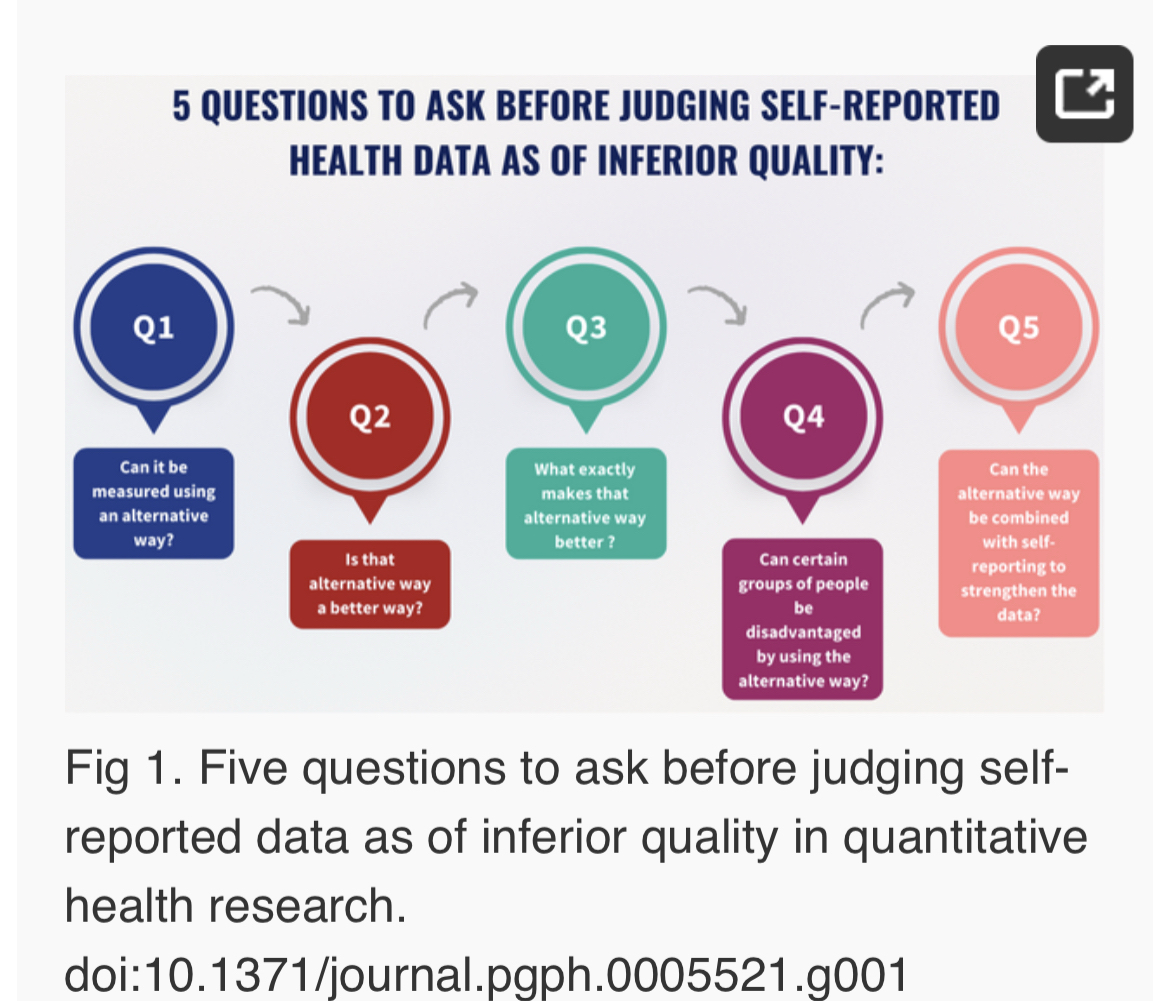 5 QUESTIONS TO ASK BEFORE JUDGING SELF-REPORTED HEALTH DATA AS OF INFERIOR QUALITY:

Q1

Can it be measured using an alternative way?

Q2

Is that alternative way a better way?

Q3

What exactly makes that alternative way better ?

Q4

Can certain groups of people be disadvantaged by using the alternative way?

Q5

Can the alternative way be combined with self-reporting to strengthen the data?

Fig 1. Five questions to ask before judging self-reported data as of inferior quality in quantitative health research.

doi:10.1371/journal.pgph.0005521.g001